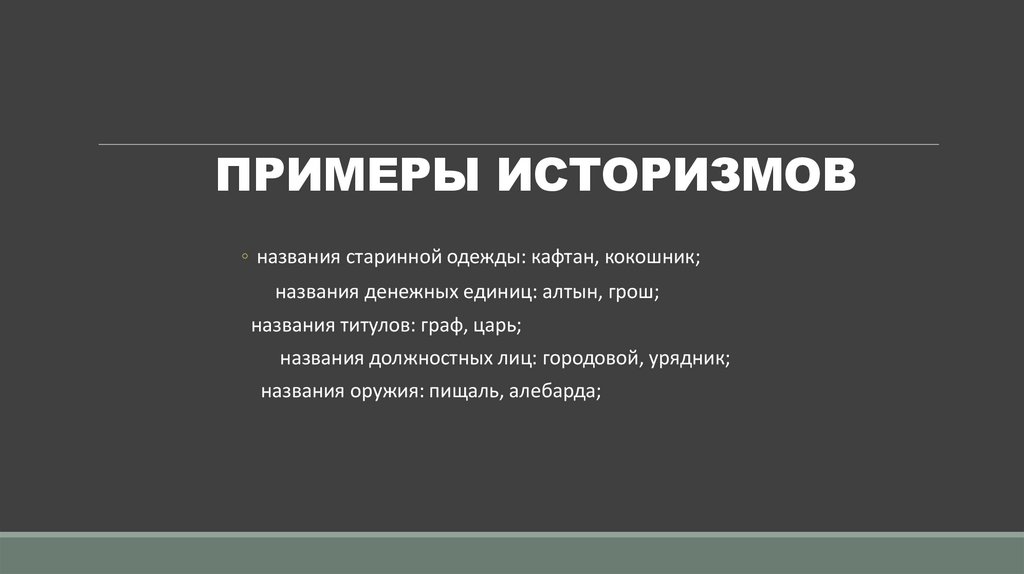 ПРИМЕРЫ ИСТОРИЗМОВ

◦ названия старинной одежды: кафтан, кокошник;
названия денежных единиц: алтын, грош;
названия титулов: граф, царь;
названия должностных лиц: городовой, урядник;
названия оружия: пищаль, алебарда;